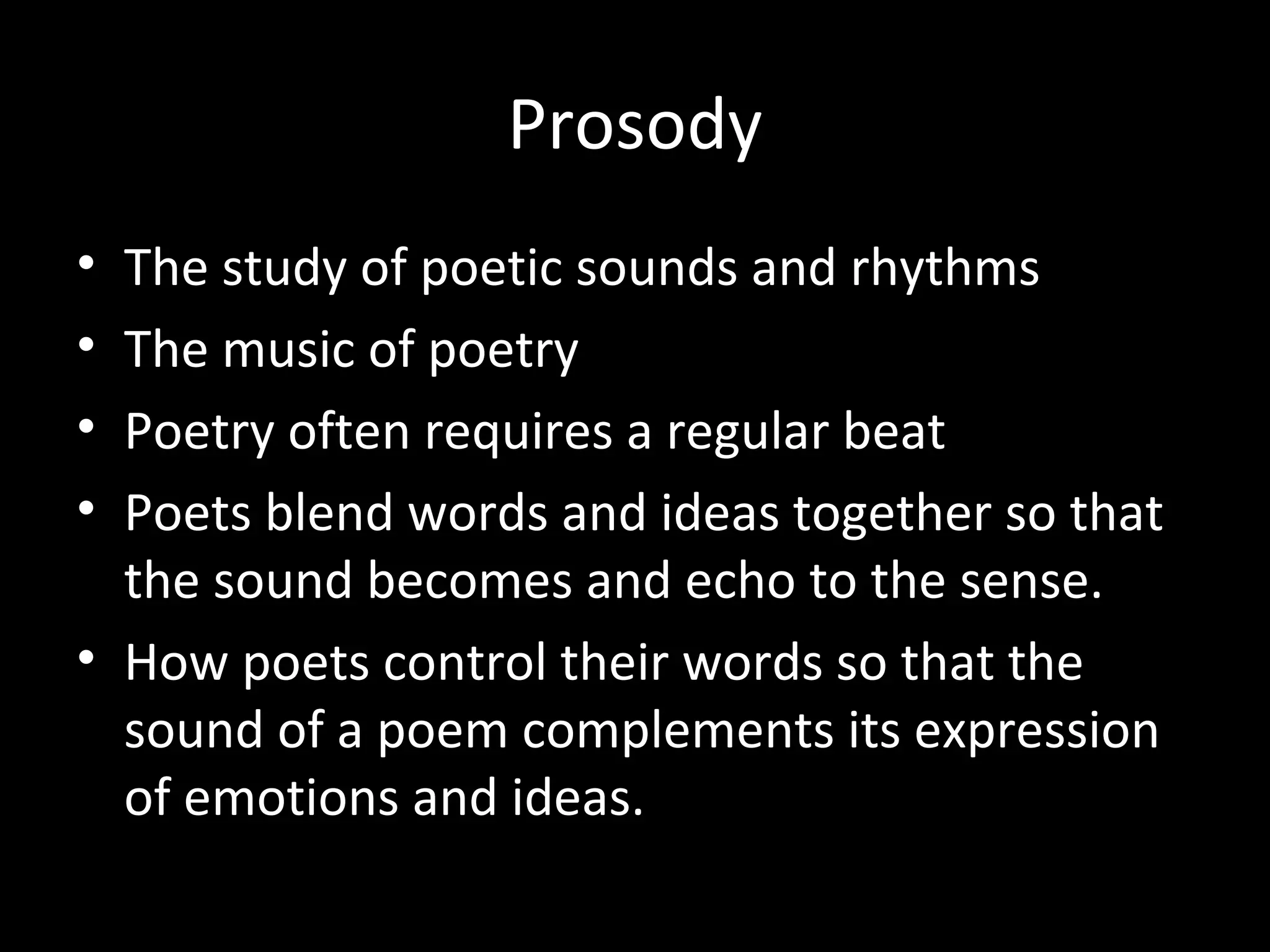 Prosody

• The study of poetic sounds and rhythms
• The music of poetry
• Poetry often requires a regular beat
• Poets blend words and ideas together so that the sound becomes and echo to the sense.
• How poets control their words so that the sound of a poem complements its expression of emotions and ideas.